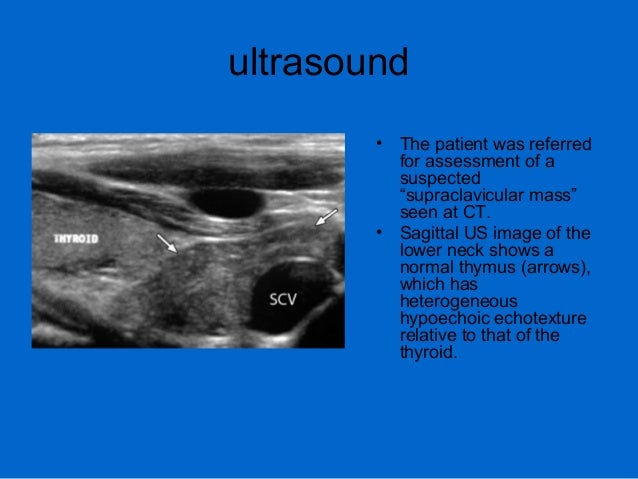 ultrasound

THYROID

SCV

• The patient was referred for assessment of a suspected “supraclavicular mass” seen at CT.
• Sagittal US image of the lower neck shows a normal thymus (arrows), which has heterogeneous hypoechoic echotexture relative to that of the thyroid.